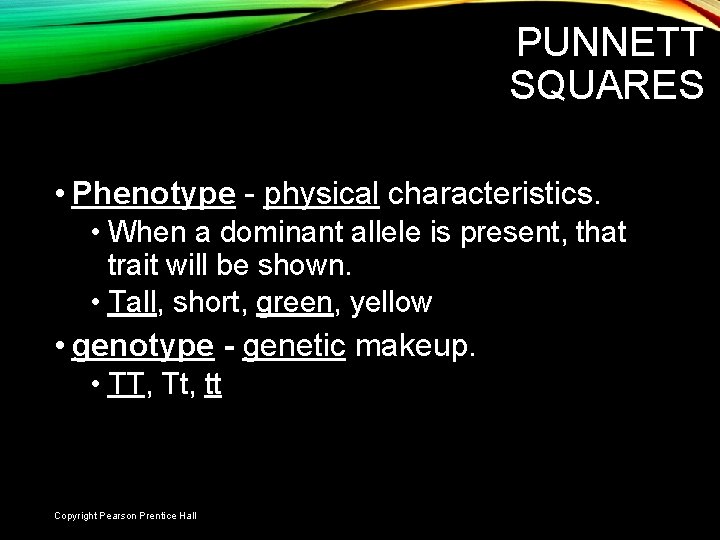 PUNNETT SQUARES

• Phenotype - physical characteristics.
• When a dominant allele is present, that trait will be shown.
• Tall, short, green, yellow

• genotype - genetic makeup.
• TT, Tt, tt

Copyright Pearson Prentice Hall